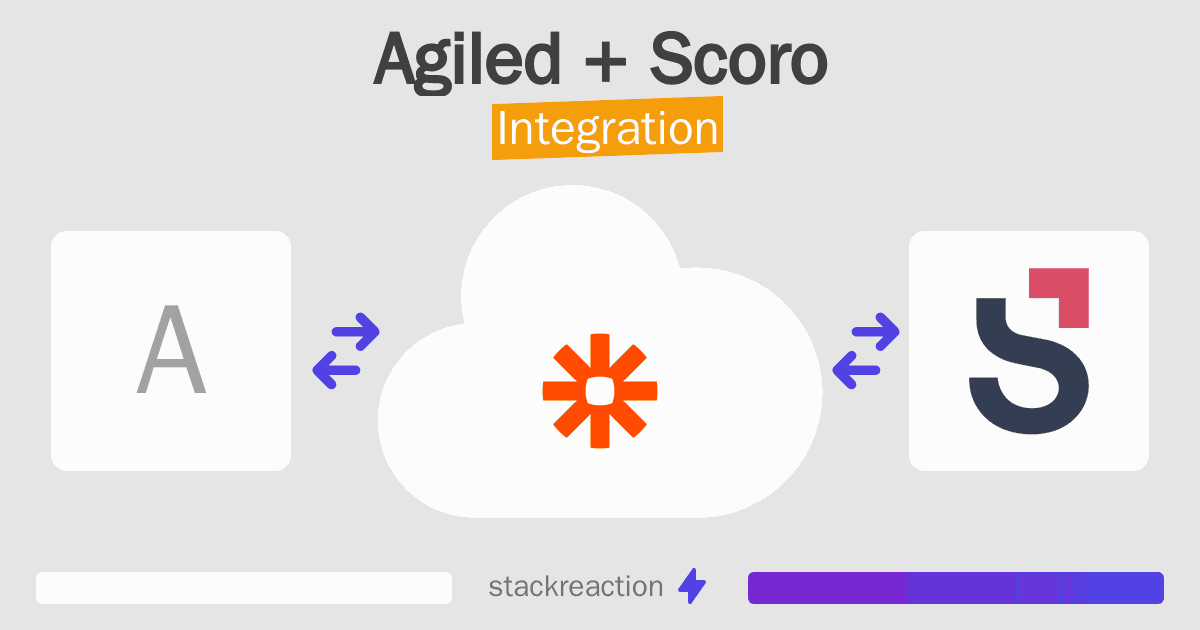 Agiled + Scoro
Integration

A

stackreaction